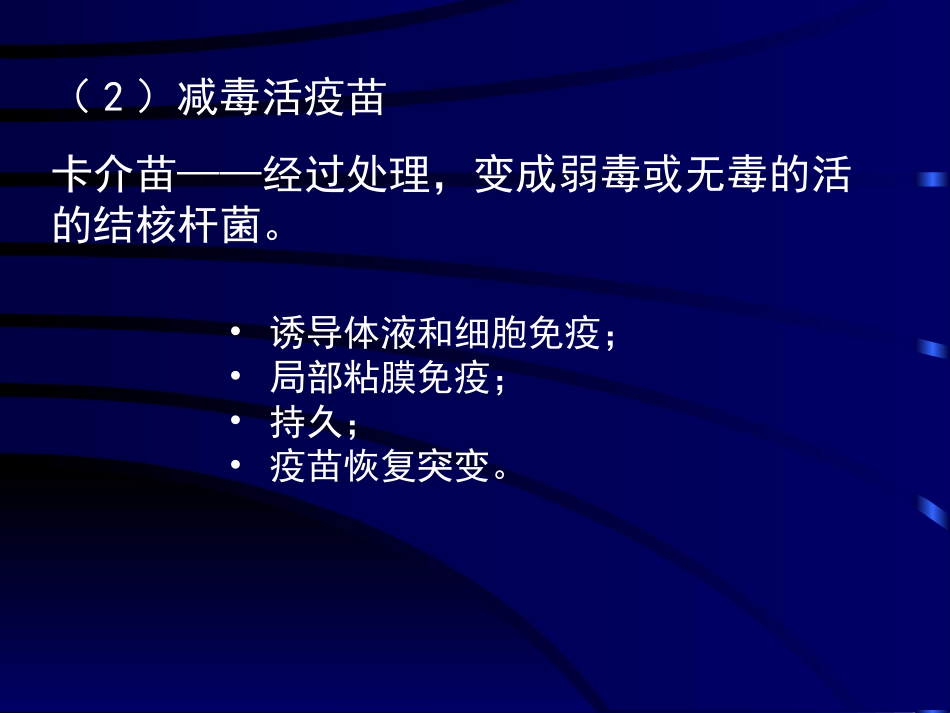 （２）减毒活疫苗

卡介苗——经过处理，变成弱毒或无毒的活的结核杆菌。

• 诱导体液和细胞免疫；
• 局部粘膜免疫；
• 持久；
• 疫苗恢复突变。